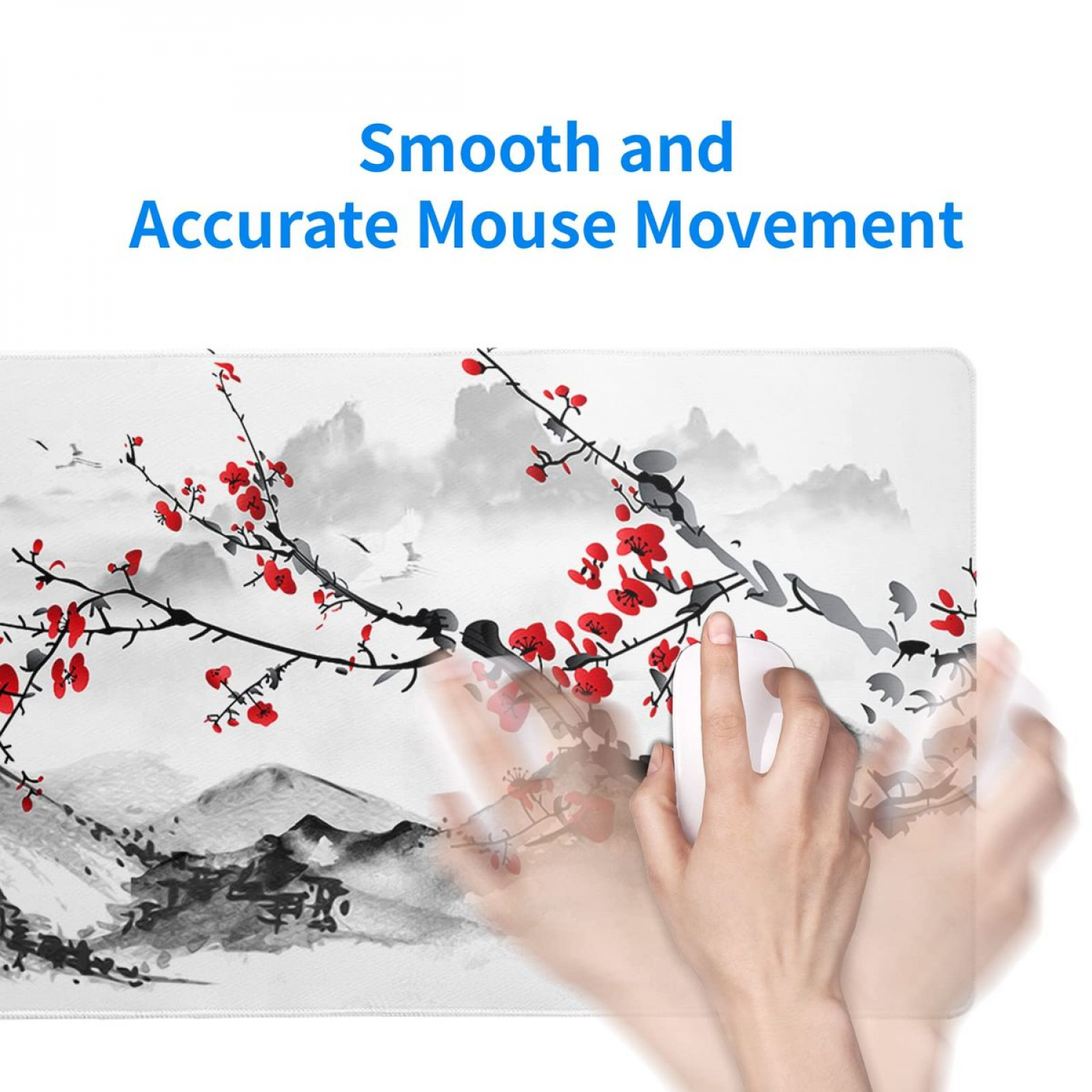 Smooth and
Accurate Mouse Movement